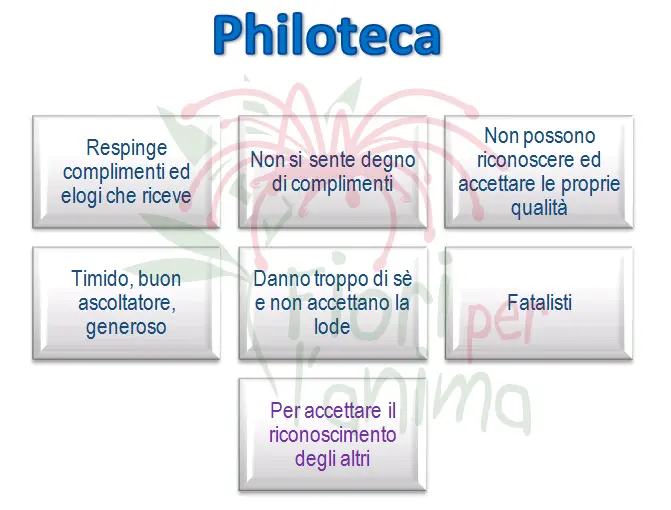 Philoteca

Respinge complimenti ed elogi che riceve

Non si sente degno di complimenti

Non possono riconoscere ed accettare le proprie qualità

Timido, buon ascoltatore, generoso

Danno troppo di sè e non accettano la lode

Fatalisti

Per accettare il riconoscimento degli altri

Fiori per l'anima